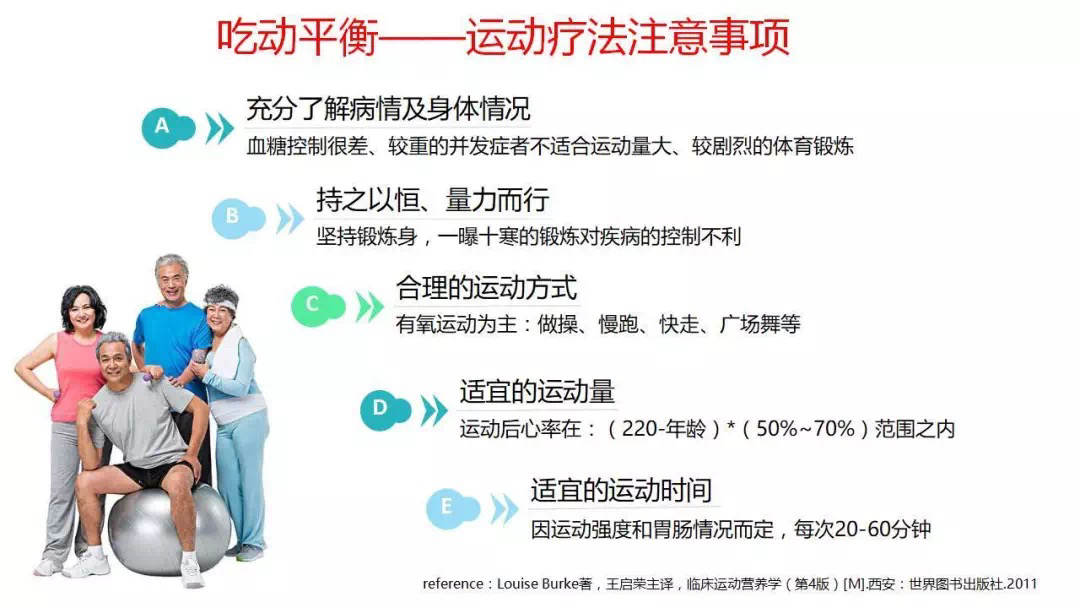 吃动平衡——运动疗法注意事项

A
充分了解病情及身体情况
血糖控制很差、较重的并发症者不适合运动量大、较剧烈的体育锻炼

B
持之以恒、量力而行
坚持锻炼身，一曝十寒的锻炼对疾病的控制不利

C
合理的运动方式
有氧运动为主：做操、慢跑、快走、广场舞等

D
适宜的运动量
运动后心率在：（220-年龄）*（50%~70%）范围之内

E
适宜的运动时间
因运动强度和胃肠情况而定，每次20-60分钟

reference：Louise Burke著，王启荣主译，临床运动营养学（第4版）[M].西安：世界图书出版社.2011